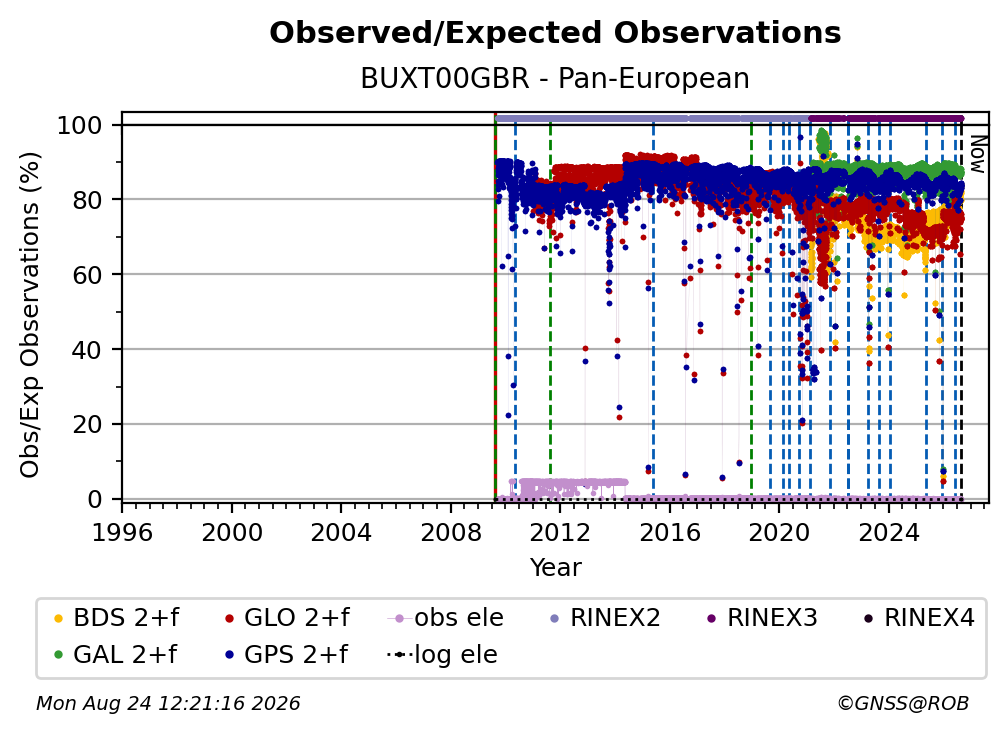 Observed/Expected Observations
BUXT00GBR - Pan-European

Obs/Exp Observations (%)
100
80
60
40
20
0

Now

1996 2000 2004 2008 2012 2016 2020 2024
Year

BDS 2+f
GLO 2+f
obs ele
RINEX2
RINEX3
RINEX4
GAL 2+f
GPS 2+f
log ele

Mon Aug 24 12:21:16 2026
©GNSS@ROB